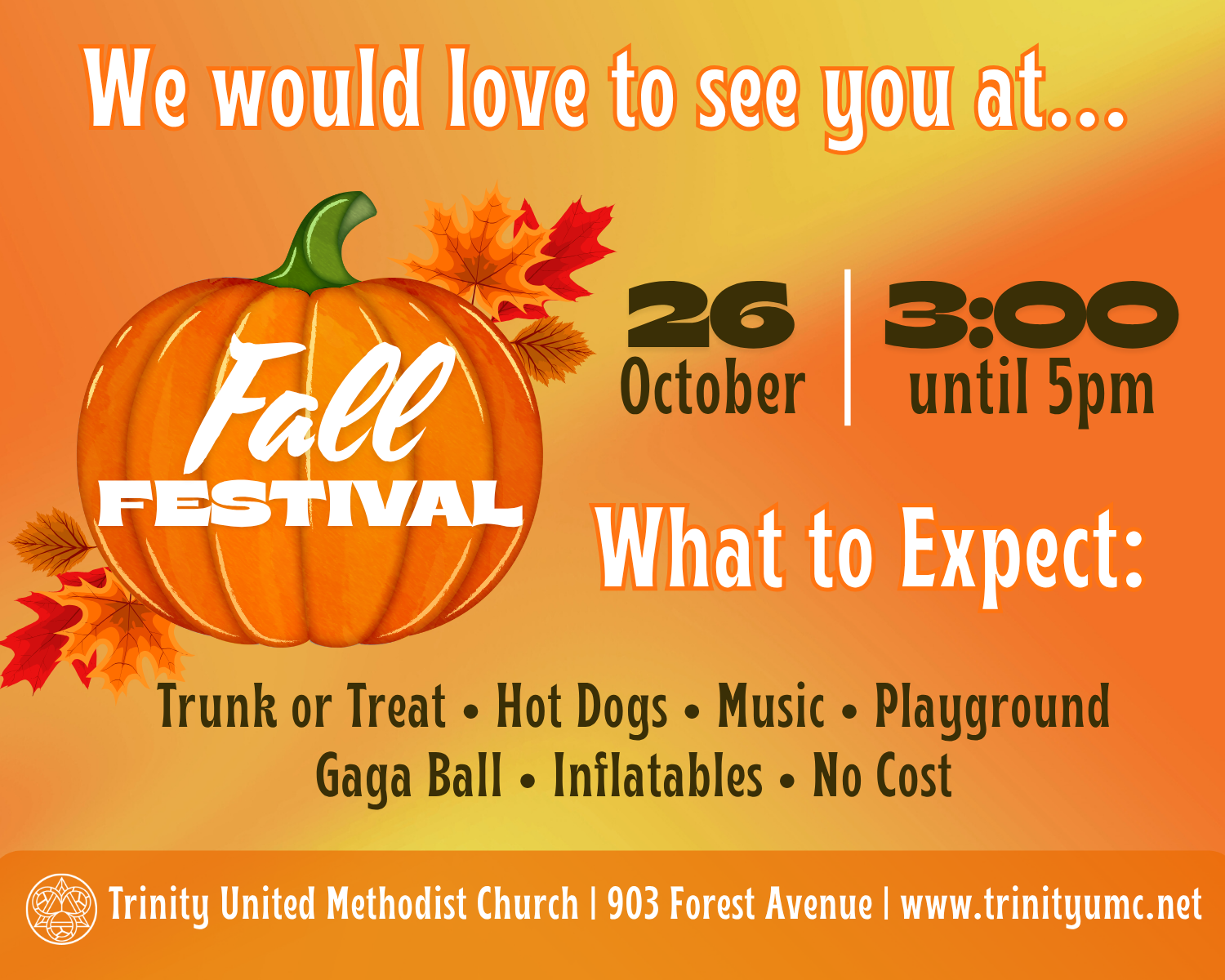 We would love to see you at...

Fall
FESTIVAL

26
October | 3:00
until 5pm

What to Expect:

Trunk or Treat • Hot Dogs • Music • Playground
Gaga Ball • Inflatables • No Cost

Trinity United Methodist Church | 903 Forest Avenue | www.trinityumc.net